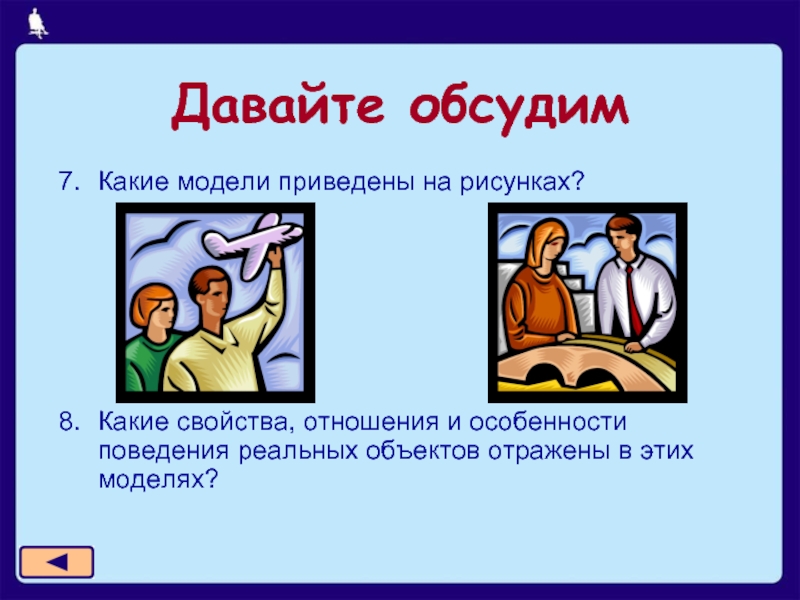 Давайте обсудим

7. Какие модели приведены на рисунках?

8. Какие свойства, отношения и особенности поведения реальных объектов отражены в этих моделях?